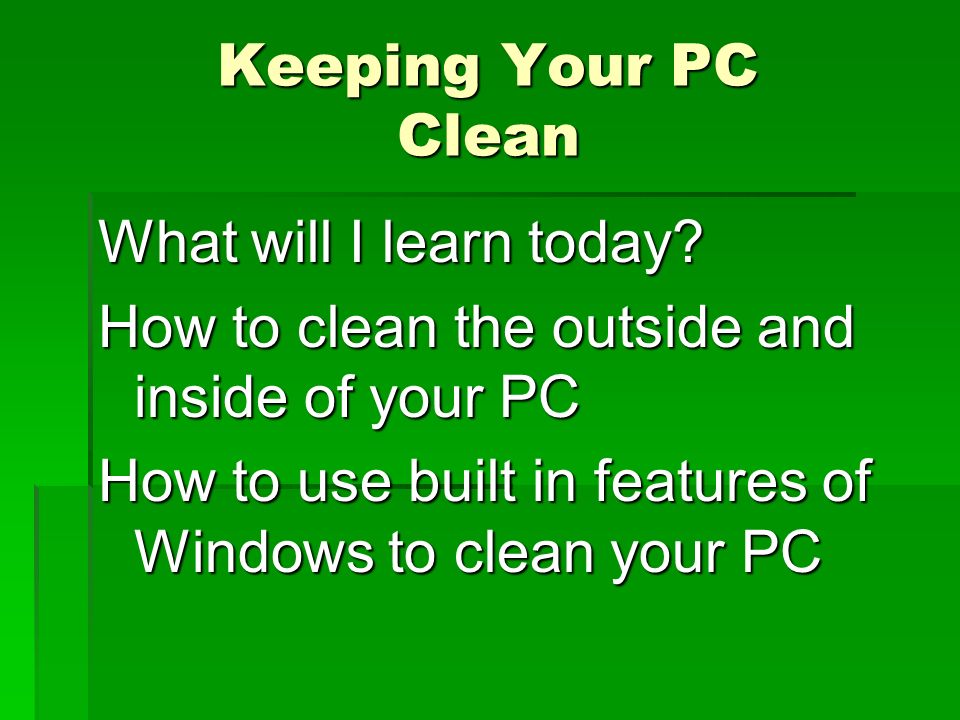 Keeping Your PC Clean

What will I learn today?

How to clean the outside and inside of your PC

How to use built in features of Windows to clean your PC